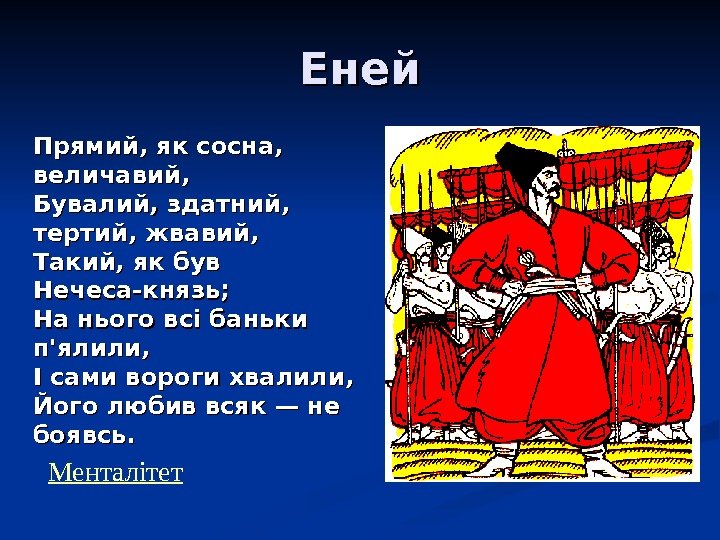 Еней

Прямий, як сосна, величавий,
Бувалий, здатний, тертий, жвавий,
Такий, як був Нечеса-князь;
На нього всі баньки п'ялили,
І сами вороги хвалили,
Його любив всяк — не боявсь.

Менталітет